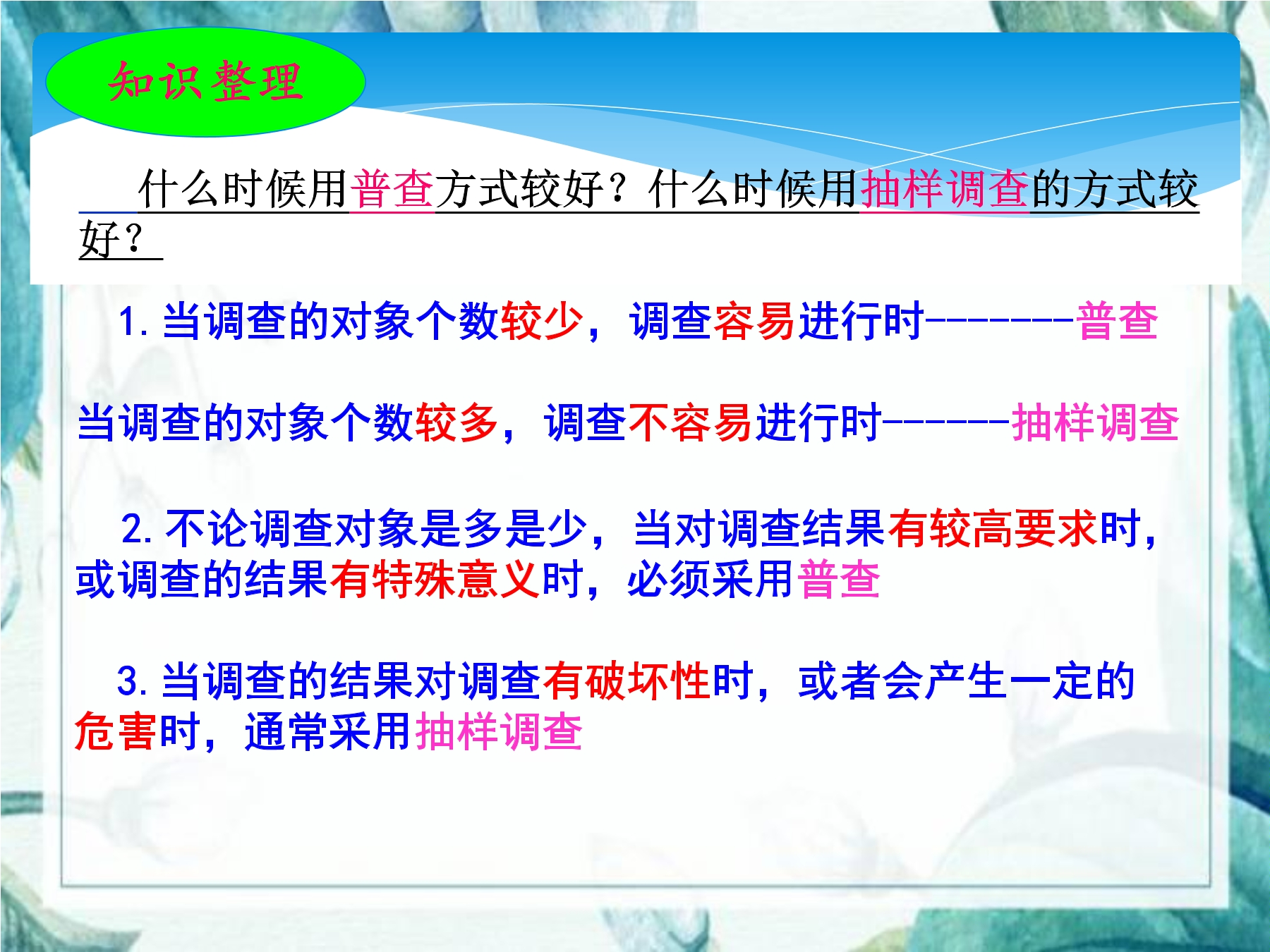 知识整理

什么时候用普查方式较好？什么时候用抽样调查的方式较好？

1. 当调查的对象个数较少，调查容易进行时--------普查

当调查的对象个数较多，调查不容易进行时-------抽样调查

2. 不论调查对象是多是少，当对调查结果有较高要求时，或调查的结果有特殊意义时，必须采用普查

3. 当调查的结果对调查有破坏性时，或者会产生一定的危害时，通常采用抽样调查